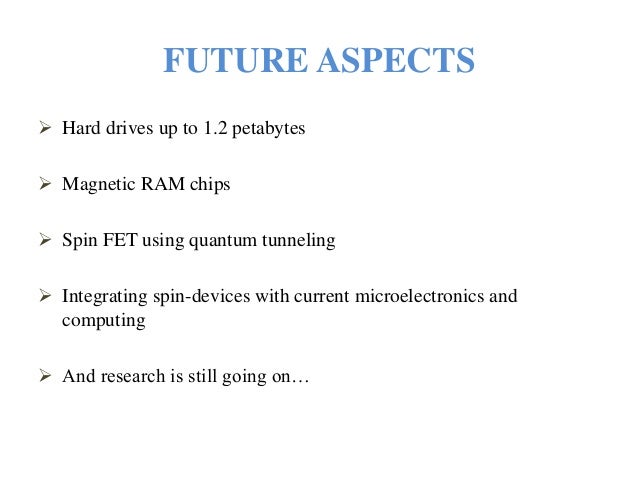 FUTURE ASPECTS

➢ Hard drives up to 1.2 petabytes

➢ Magnetic RAM chips

➢ Spin FET using quantum tunneling

➢ Integrating spin-devices with current microelectronics and computing

➢ And research is still going on…